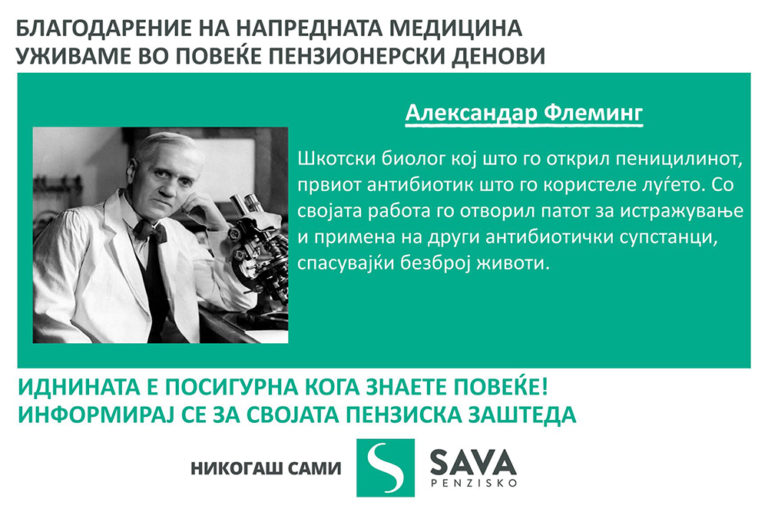 БЛАГОДАРЕНИЕ НА НАПРЕДНАТА МЕДИЦИНА
УЖИВАМЕ ВО ПОВЕЌЕ ПЕНЗИОНЕРСКИ ДЕНОВИ

Александар Флеминг

Шкотски биолог кој што го открил пеницилинот, првиот антибиотик што го користеле луѓето. Со својата работа го отворил патот за истражување и примена на други антибиотички супстанци, спасувајќи безброј животи.

ИДНИНАТА Е ПОСИГУРНА КОГА ЗНАЕТЕ ПОВЕЌЕ!
ИНФОРМИРАЈ СЕ ЗА СВОЈАТА ПЕНЗИСКА ЗАШТЕДА

НИКОГАШ САМИ

S

SAVA
PENZISKO